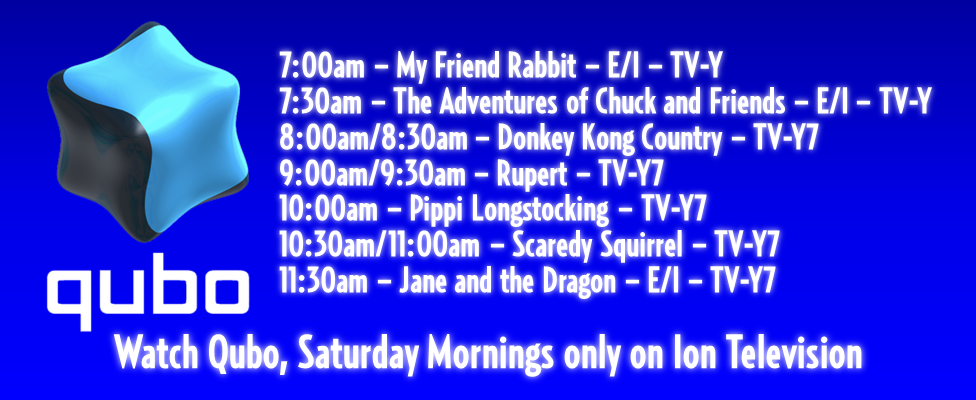 qubo

7:00am – My Friend Rabbit – E/I – TV-Y
7:30am – The Adventures of Chuck and Friends – E/I – TV-Y
8:00am/8:30am – Donkey Kong Country – TV-Y7
9:00am/9:30am – Rupert – TV-Y7
10:00am – Pippi Longstocking – TV-Y7
10:30am/11:00am – Scaredy Squirrel – TV-Y7
11:30am – Jane and the Dragon – E/I – TV-Y7

Watch Qubo, Saturday Mornings only on Ion Television